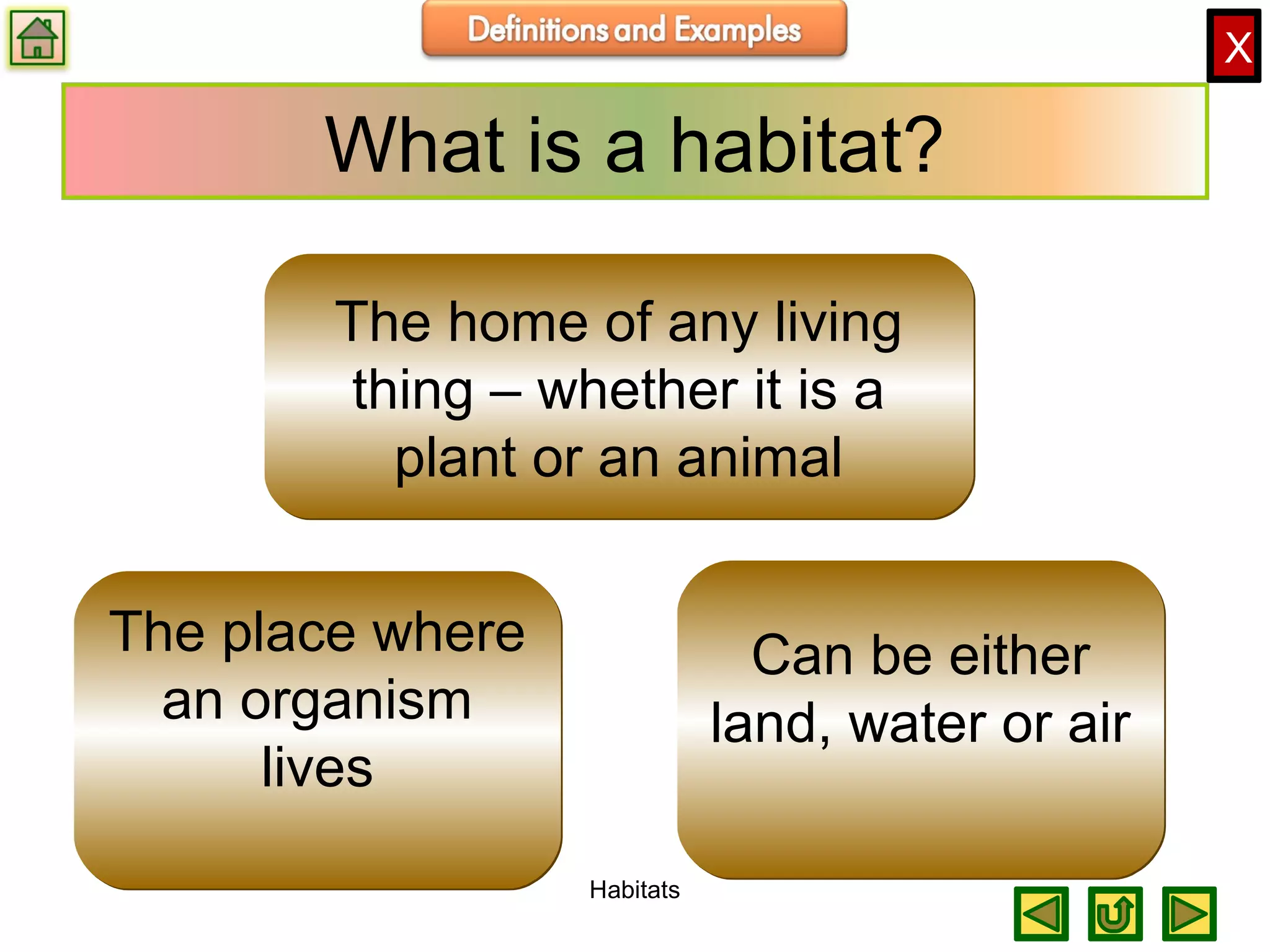 Definitions and Examples

X

What is a habitat?

The home of any living thing – whether it is a plant or an animal

The place where an organism lives

Can be either land, water or air

Habitats